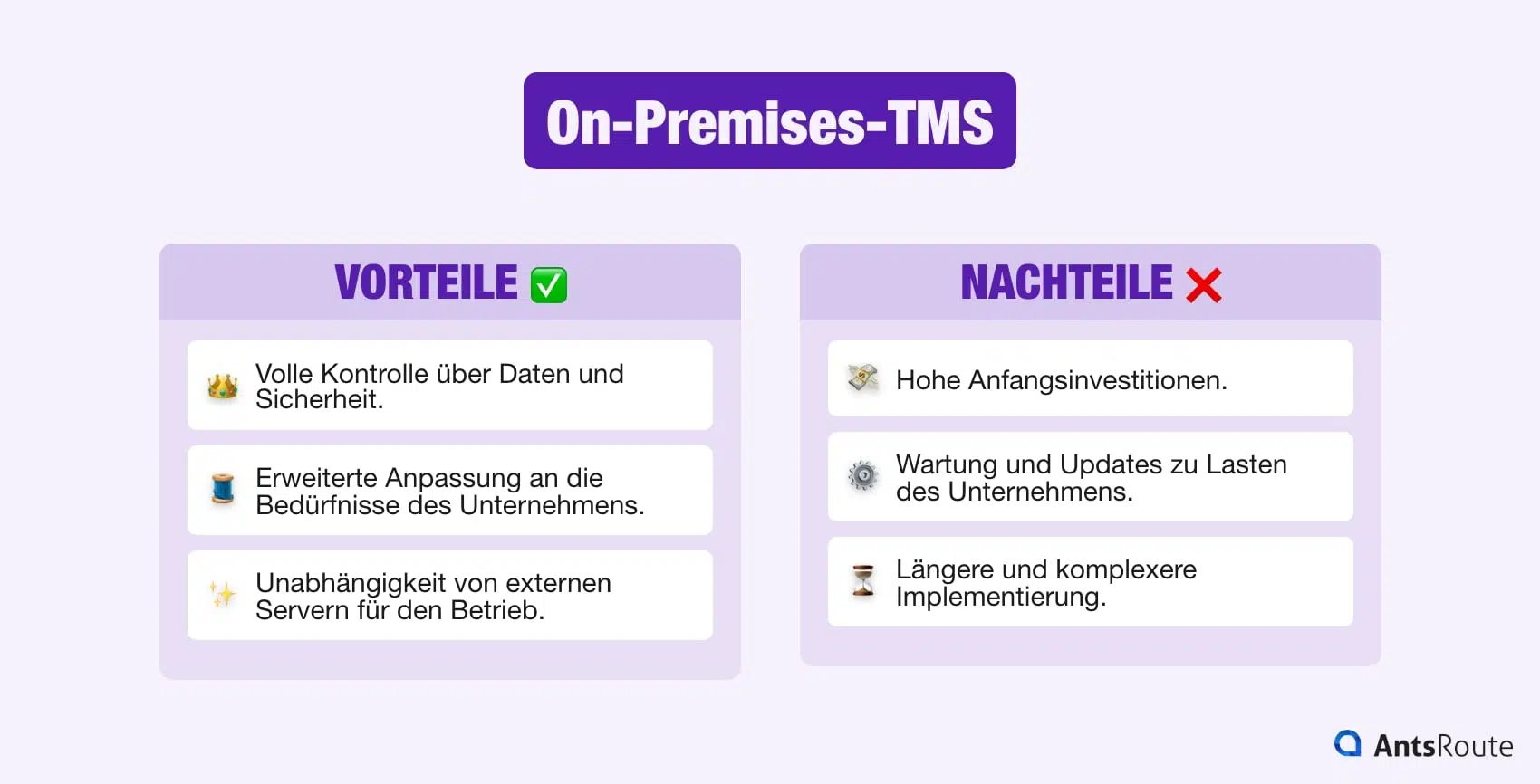 On-Premises-TMS

VORTEILE ✅

Volle Kontrolle über Daten und Sicherheit.

Erweiterte Anpassung an die Bedürfnisse des Unternehmens.

Unabhängigkeit von externen Servern für den Betrieb.

NACHTEILE ❌

Hohe Anfangsinvestitionen.

Wartung und Updates zu Lasten des Unternehmens.

Längere und komplexere Implementierung.

AntsRoute